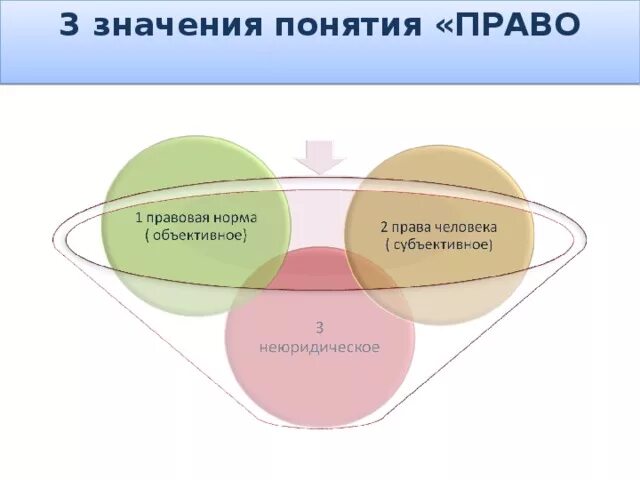 3 значения понятия «ПРАВО

1 правовая норма
( объективное)

2 права человека
( субъективное)

3
неюридическое